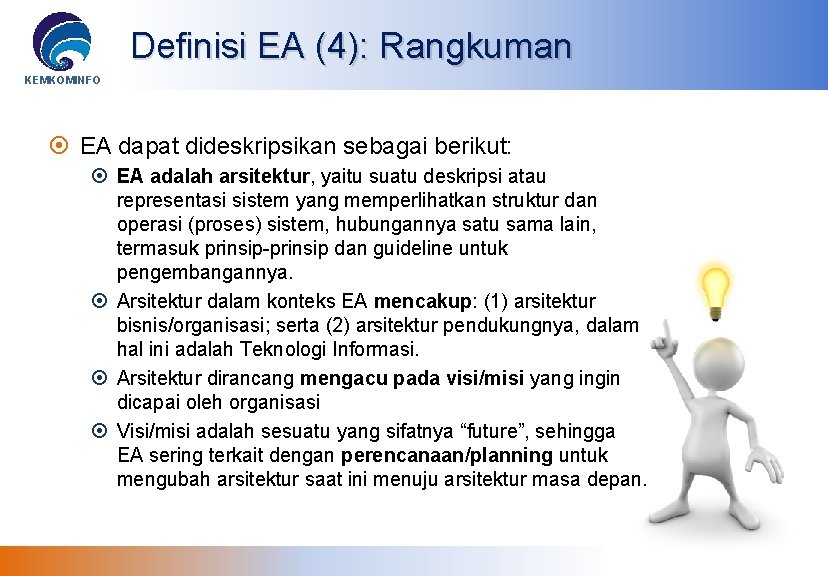 KEMKOMINFO

Definisi EA (4): Rangkuman

EA dapat dideskripsikan sebagai berikut:

EA adalah arsitektur, yaitu suatu deskripsi atau representasi sistem yang memperlihatkan struktur dan operasi (proses) sistem, hubungannya satu sama lain, termasuk prinsip-prinsip dan guideline untuk pengembangannya.

Arsitektur dalam konteks EA mencakup: (1) arsitektur bisnis/organisasi; serta (2) arsitektur pendukungnya, dalam hal ini adalah Teknologi Informasi.

Arsitektur dirancang mengacu pada visi/misi yang ingin dicapai oleh organisasi

Visi/misi adalah sesuatu yang sifatnya “future”, sehingga EA sering terkait dengan perencanaan/planning untuk mengubah arsitektur saat ini menuju arsitektur masa depan.